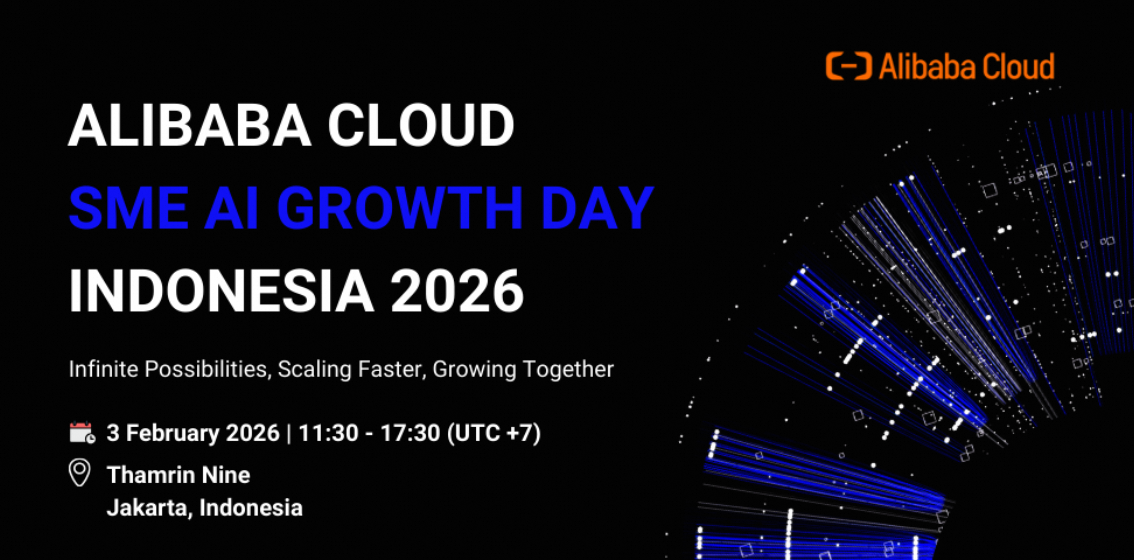 Alibaba Cloud

ALIBABA CLOUD
SME AI GROWTH DAY
INDONESIA 2026

Infinite Possibilities, Scaling Faster, Growing Together

3 February 2026 | 11:30 - 17:30 (UTC +7)

Thamrin Nine
Jakarta, Indonesia